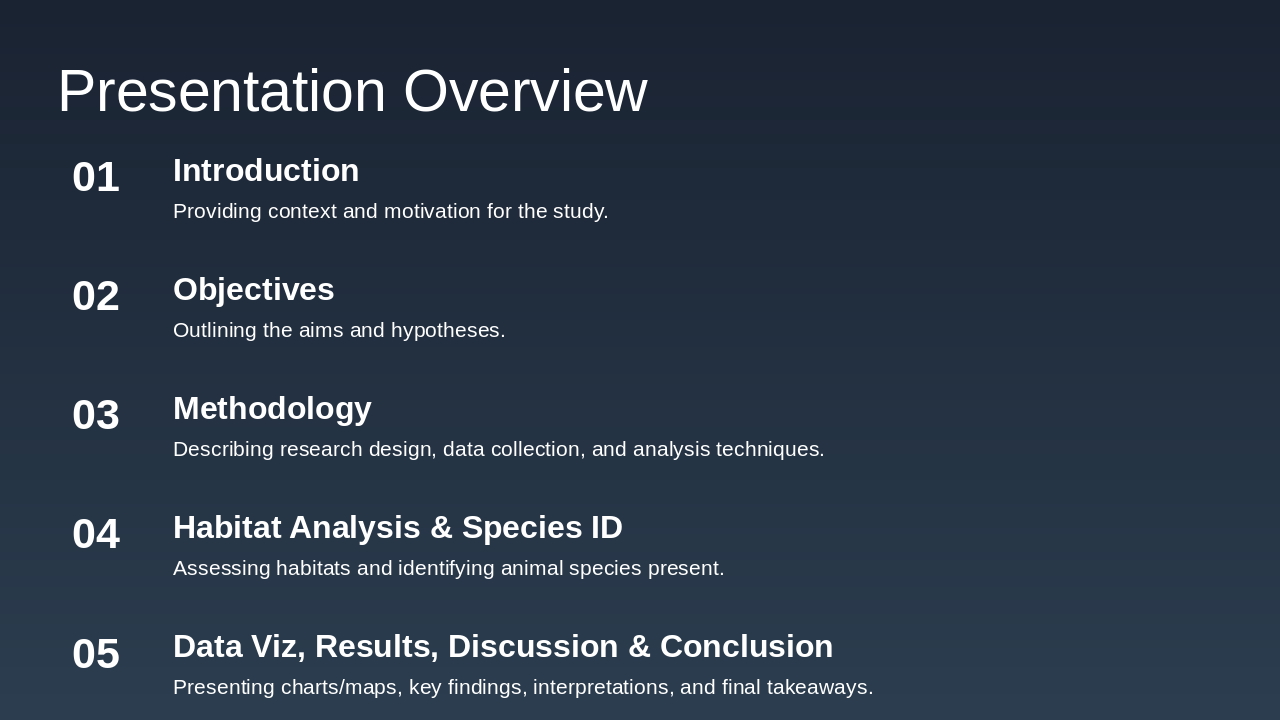 Presentation Overview

01
Introduction
Providing context and motivation for the study.

02
Objectives
Outlining the aims and hypotheses.

03
Methodology
Describing research design, data collection, and analysis techniques.

04
Habitat Analysis & Species ID
Assessing habitats and identifying animal species present.

05
Data Viz, Results, Discussion & Conclusion
Presenting charts/maps, key findings, interpretations, and final takeaways.